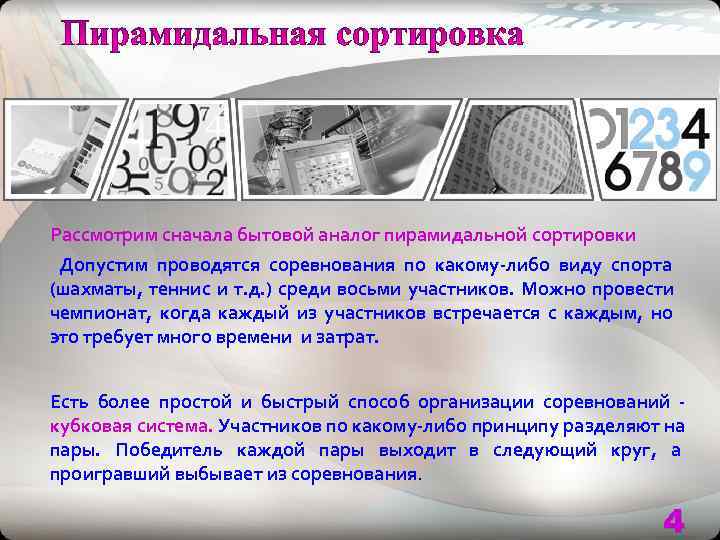 Пирамидальная сортировка

01234
6789

Рассмотрим сначала бытовой аналог пирамидальной сортировки

Допустим проводятся соревнования по какому-либо виду спорта (шахматы, теннис и т.д.) среди восьми участников. Можно провести чемпионат, когда каждый из участников встречается с каждым, но это требует много времени и затрат.

Есть более простой и быстрый способ организации соревнований - кубковая система. Участников по какому-либо принципу разделяют на пары. Победитель каждой пары выходит в следующий круг, а проигравший выбывает из соревнования.

4